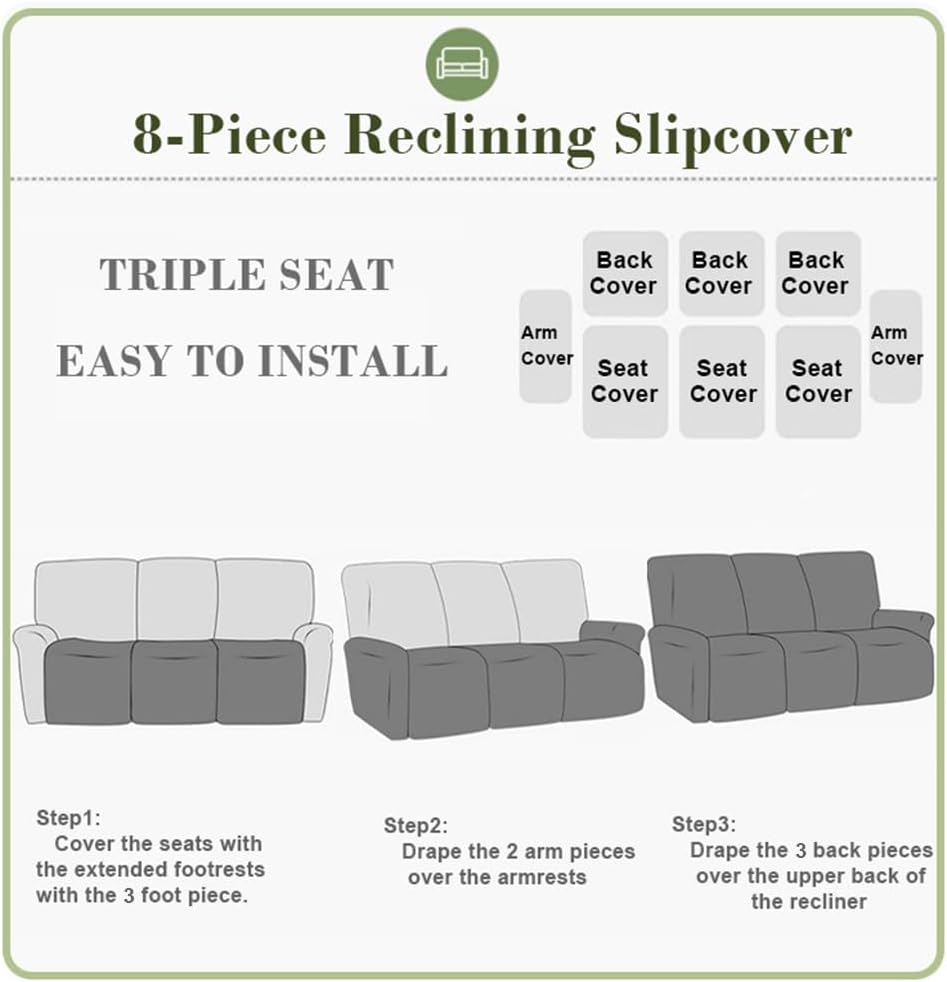 8-Piece Reclining Slipcover

TRIPLE SEAT

EASY TO INSTALL

Back Cover

Back Cover

Back Cover

Arm Cover

Seat Cover

Seat Cover

Seat Cover

Arm Cover

Step1:
Cover the seats with the extended footrests with the 3 foot piece.

Step2:
Drape the 2 arm pieces over the armrests

Step3:
Drape the 3 back pieces over the upper back of the recliner